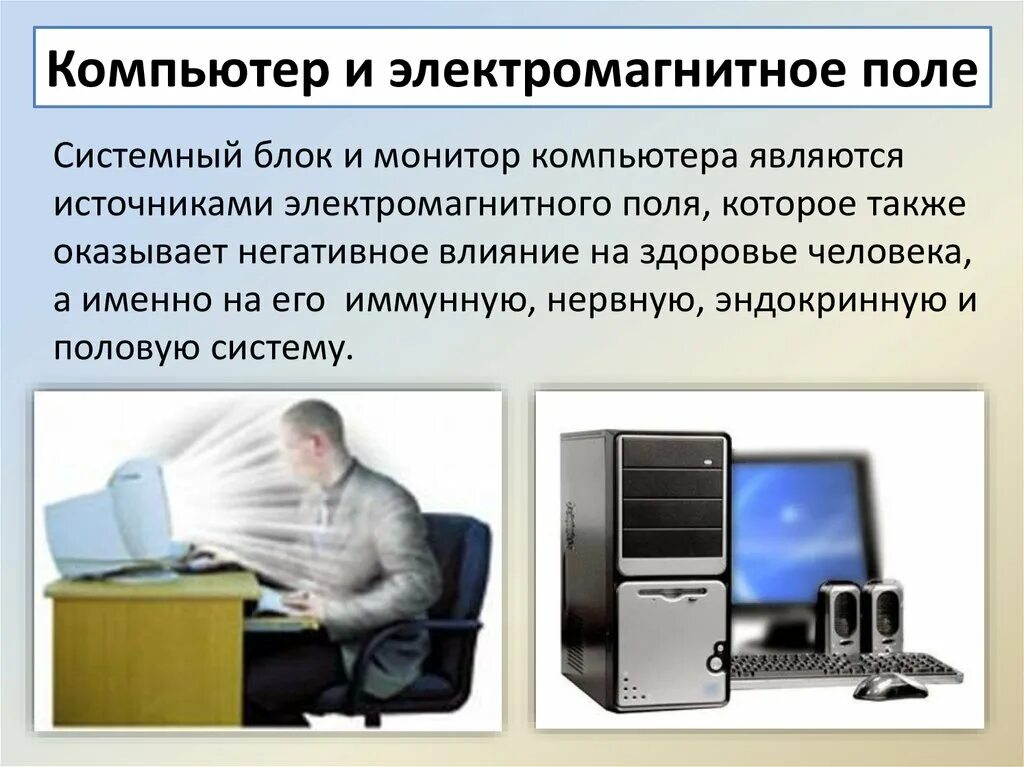 Компьютер и электромагнитное поле

Системный блок и монитор компьютера являются источниками электромагнитного поля, которое также оказывает негативное влияние на здоровье человека, а именно на его  иммунную, нервную, эндокринную и половую систему.